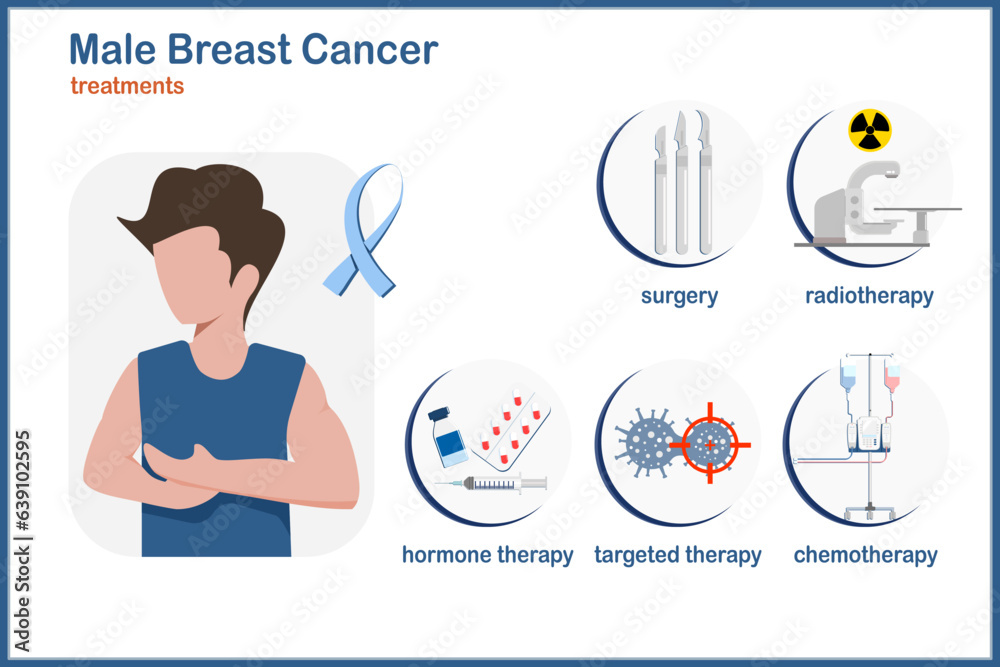 Male Breast Cancer
treatments

surgery

radiotherapy

hormone therapy

targeted therapy

chemotherapy

Adobe Stock | #639102595